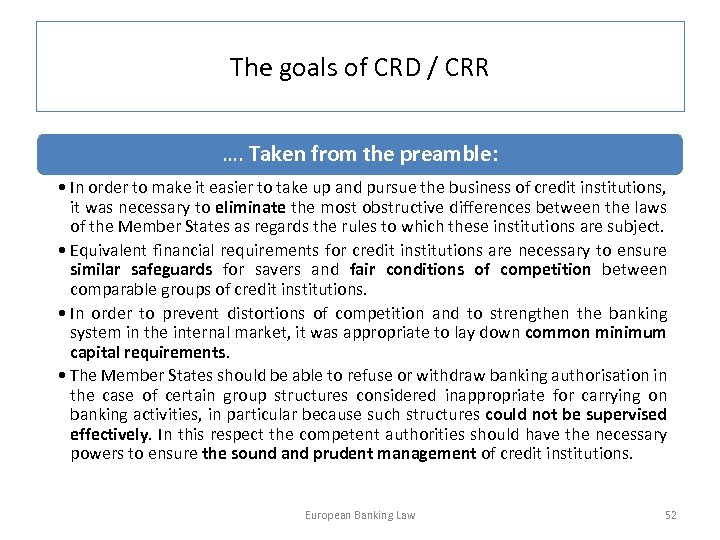 The goals of CRD / CRR

…. Taken from the preamble:

• In order to make it easier to take up and pursue the business of credit institutions, it was necessary to eliminate the most obstructive differences between the laws of the Member States as regards the rules to which these institutions are subject.

• Equivalent financial requirements for credit institutions are necessary to ensure similar safeguards for savers and fair conditions of competition between comparable groups of credit institutions.

• In order to prevent distortions of competition and to strengthen the banking system in the internal market, it was appropriate to lay down common minimum capital requirements.

• The Member States should be able to refuse or withdraw banking authorisation in the case of certain group structures considered inappropriate for carrying on banking activities, in particular because such structures could not be supervised effectively. In this respect the competent authorities should have the necessary powers to ensure the sound and prudent management of credit institutions.

European Banking Law

52